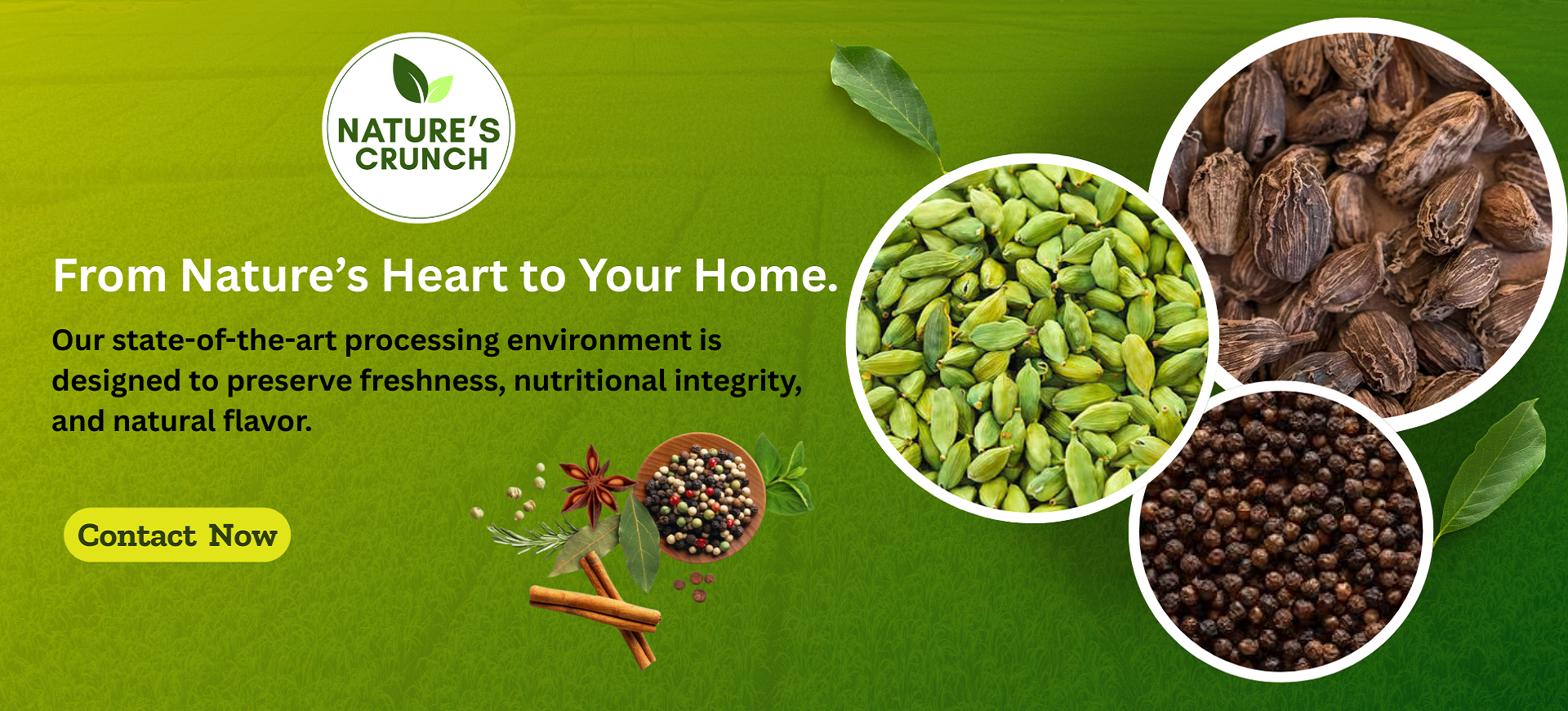 NATURE'S CRUNCH

From Nature's Heart to Your Home.

Our state-of-the-art processing environment is designed to preserve freshness, nutritional integrity, and natural flavor.

Contact Now